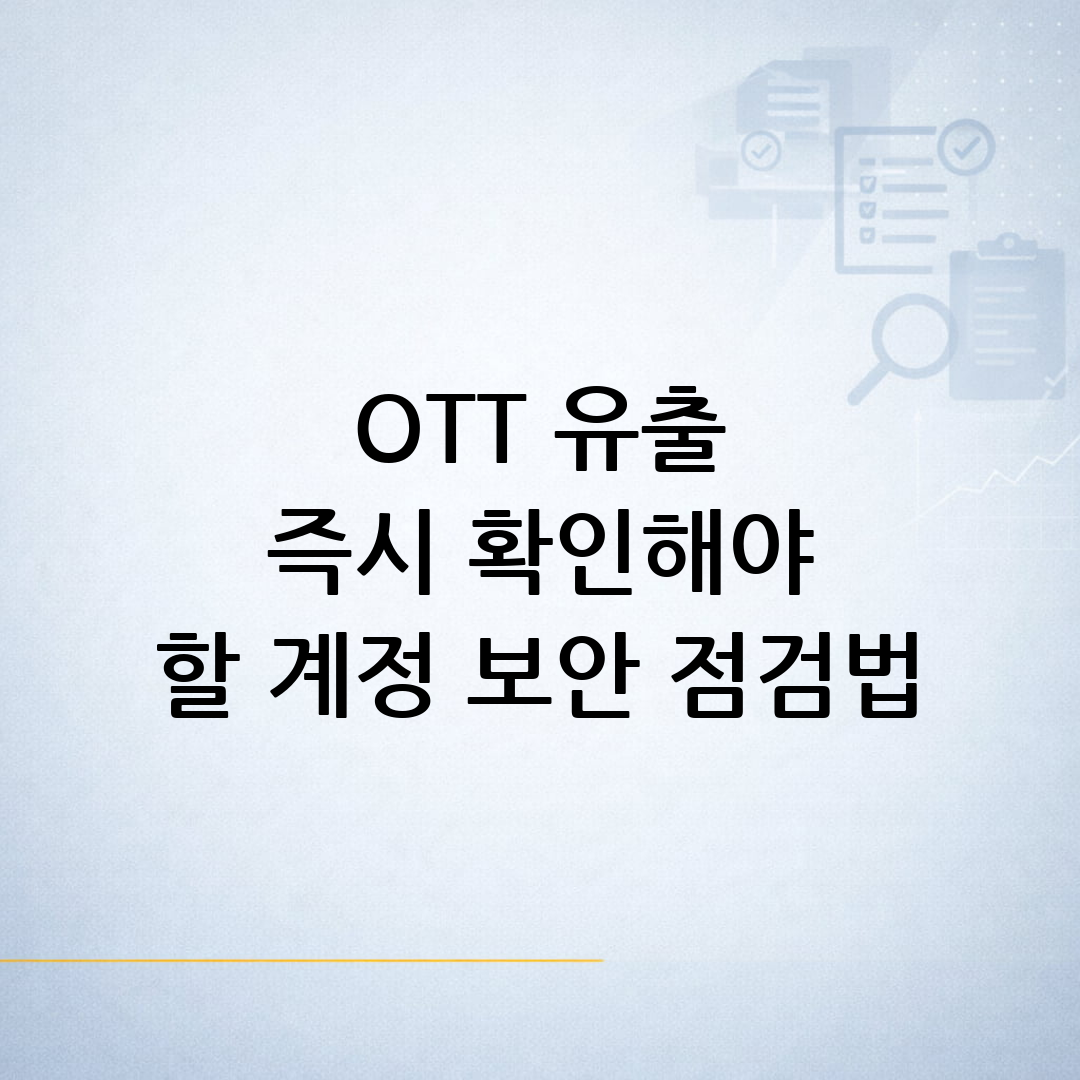 OTT 유출
즉시 확인해야
할 계정 보안 점검법